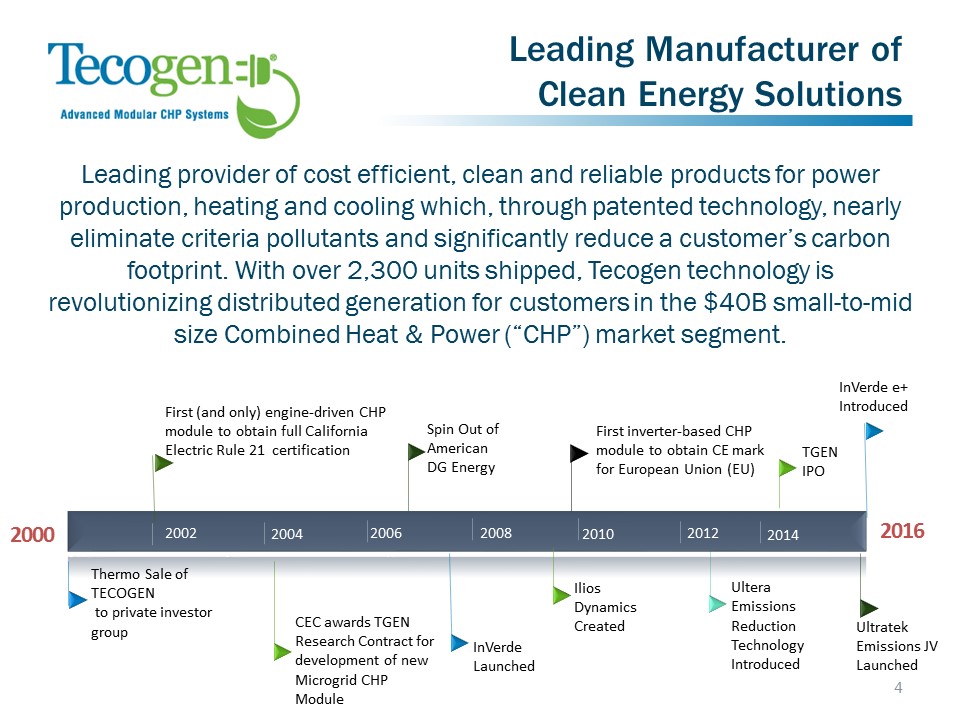 Tecogen
Advanced Modular CHP Systems

Leading Manufacturer of Clean Energy Solutions

Leading provider of cost efficient, clean and reliable products for power production, heating and cooling which, through patented technology, nearly eliminate criteria pollutants and significantly reduce a customer's carbon footprint. With over 2,300 units shipped, Tecogen technology is revolutionizing distributed generation for customers in the $40B small-to-mid size Combined Heat & Power ("CHP") market segment.

First (and only) engine-driven CHP module to obtain full California Electric Rule 21 certification

Spin Out of American DG Energy

First inverter-based CHP module to obtain CE mark for European Union (EU)

TGEN IPO

InVerde e+ Introduced

2000 2002 2004 2006 2008 2010 2012 2014 2016

Thermo Sale of TECOGEN to private investor group

CEC awards TGEN Research Contract for development of new Microgrid CHP Module

InVerde Launched

Ilios Dynamics Created

Ultera Emissions Reduction Technology Introduced

Ultratek Emissions JV Launched

4